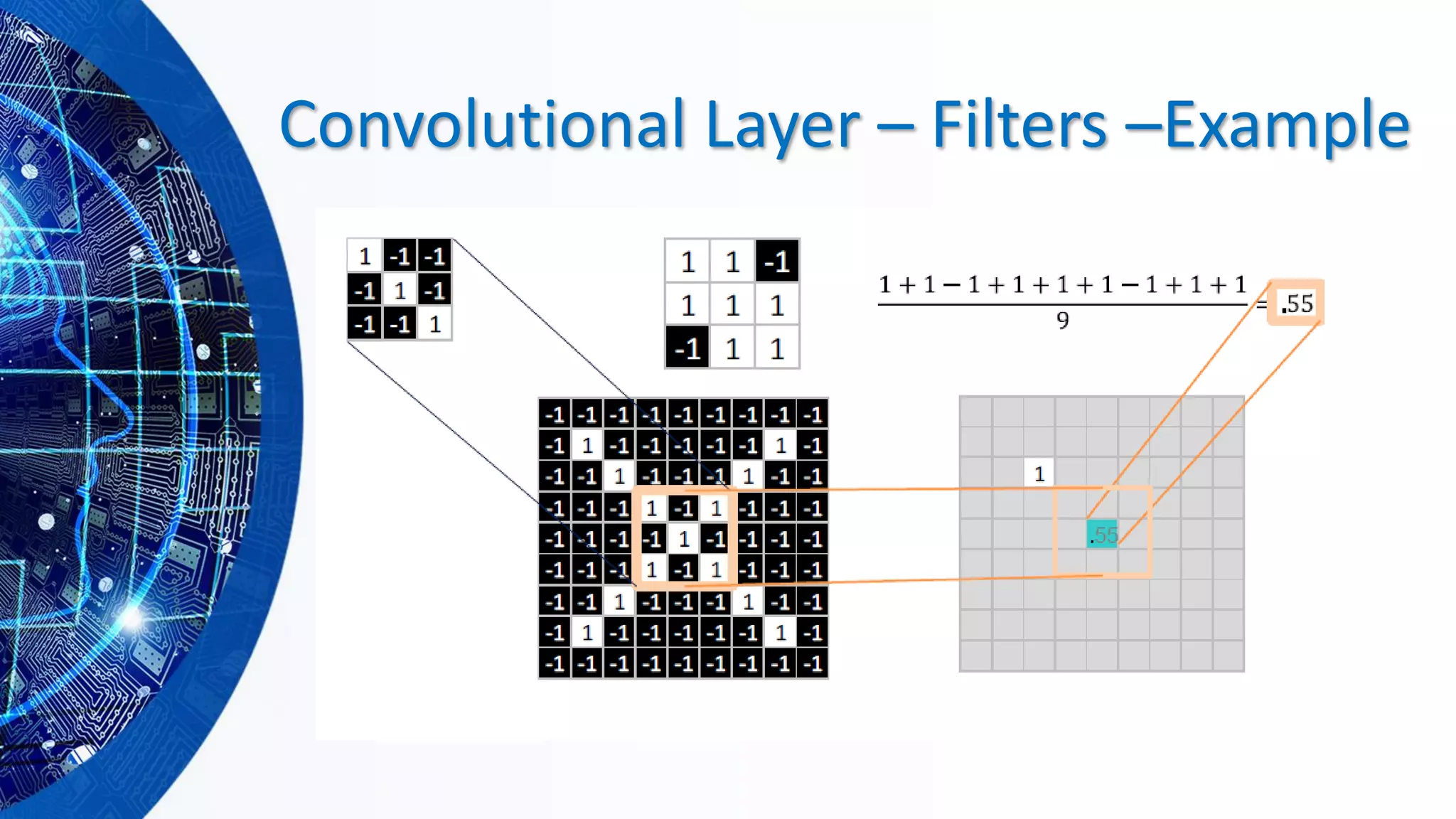 Convolutional Layer – Filters –Example

| 1 | -1 | -1 |
|---|---|---|
| -1 | 1 | -1 |
| -1 | -1 | 1 |

| 1 | 1 | -1 |
|---|---|---|
| 1 | 1 | 1 |
| -1 | 1 | 1 |

$\frac{1+1-1+1+1+1-1+1+1}{9} = .55$

| -1 | -1 | -1 | -1 | -1 | -1 | -1 | -1 | -1 |
|---|---|---|---|---|---|---|---|---|
| -1 | 1 | -1 | -1 | -1 | -1 | -1 | 1 | -1 |
| -1 | -1 | 1 | -1 | -1 | -1 | 1 | -1 | -1 |
| -1 | -1 | -1 | 1 | -1 | 1 | -1 | -1 | -1 |
| -1 | -1 | -1 | -1 | 1 | -1 | -1 | -1 | -1 |
| -1 | -1 | -1 | 1 | -1 | 1 | -1 | -1 | -1 |
| -1 | -1 | 1 | -1 | -1 | -1 | 1 | -1 | -1 |
| -1 | 1 | -1 | -1 | -1 | -1 | -1 | 1 | -1 |
| -1 | -1 | -1 | -1 | -1 | -1 | -1 | -1 | -1 |

1

.55